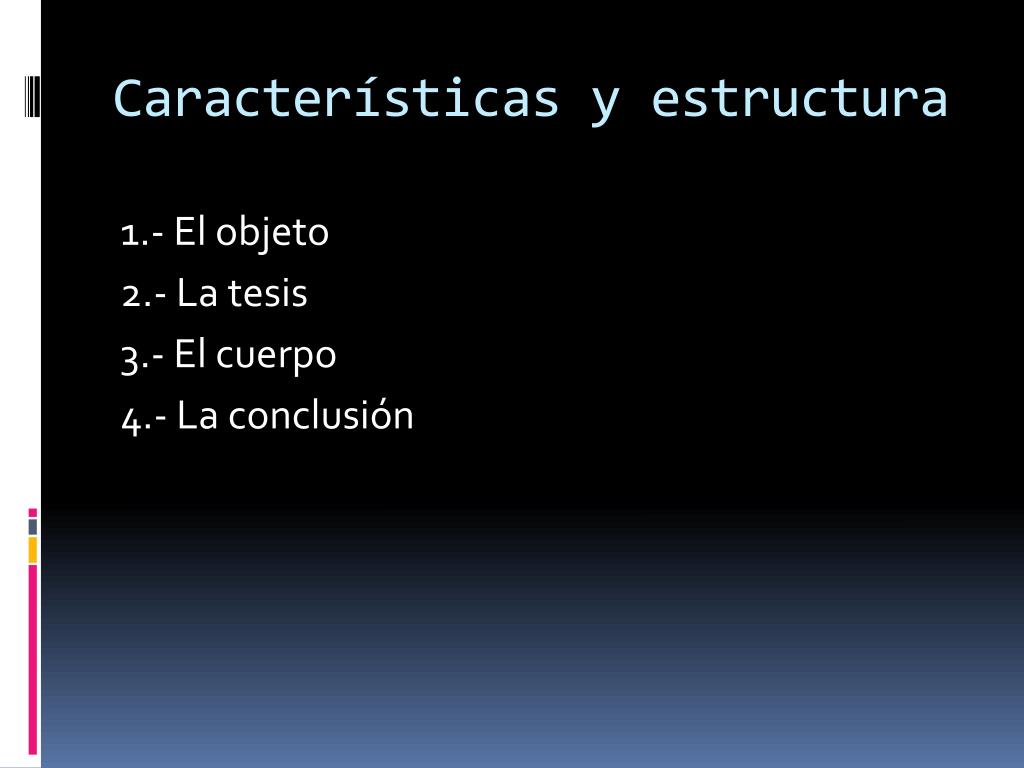 Características y estructura

1.- El objeto
2.- La tesis
3.- El cuerpo
4.- La conclusión